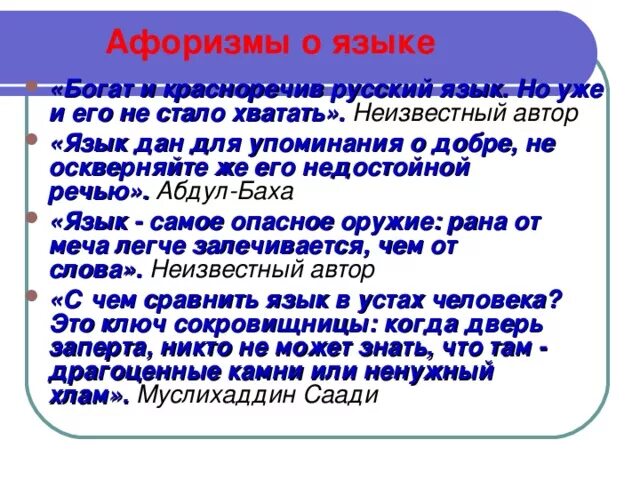 Афоризмы о языке

«Богат и красноречив русский язык. Но уже и его не стало хватать». Неизвестный автор

«Язык дан для упоминания о добре, не оскверняйте же его недостойной речью». Абдул-Баха

«Язык - самое опасное оружие: рана от меча легче залечивается, чем от слова». Неизвестный автор

«С чем сравнить язык в устах человека? Это ключ сокровищницы: когда дверь заперта, никто не может знать, что там - драгоценные камни или ненужный хлам». Муслихаддин Саади